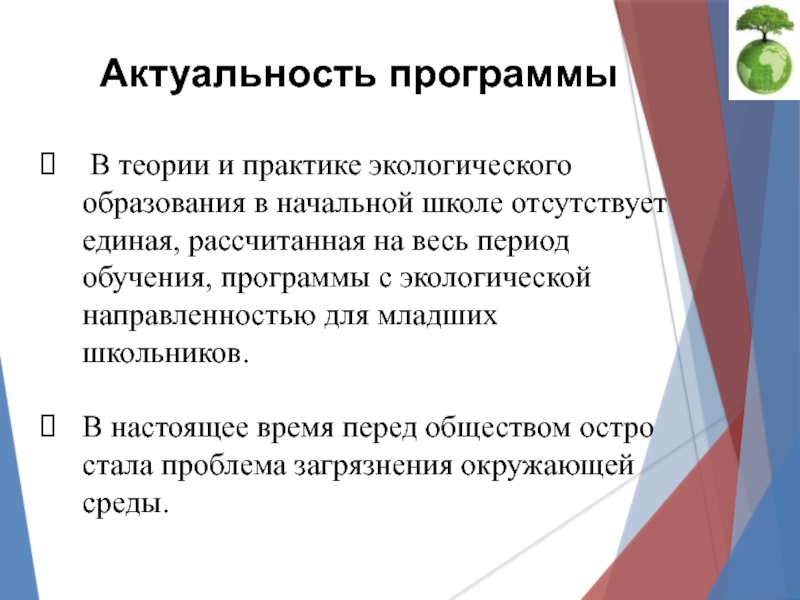 Актуальность программы

 В теории и практике экологического образования в начальной школе отсутствует единая, рассчитанная на весь период обучения, программы с экологической направленностью для младших школьников.

 В настоящее время перед обществом остро стала проблема загрязнения окружающей среды.